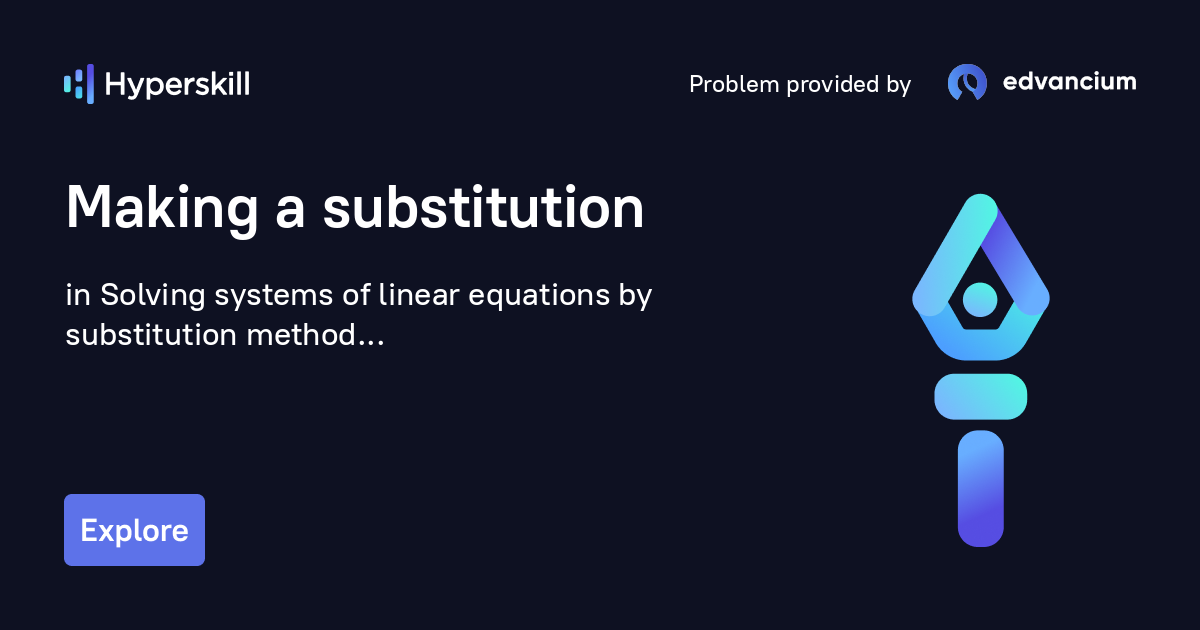 Hyperskill

Problem provided by edvancium

Making a substitution

in Solving systems of linear equations by substitution method...

Explore